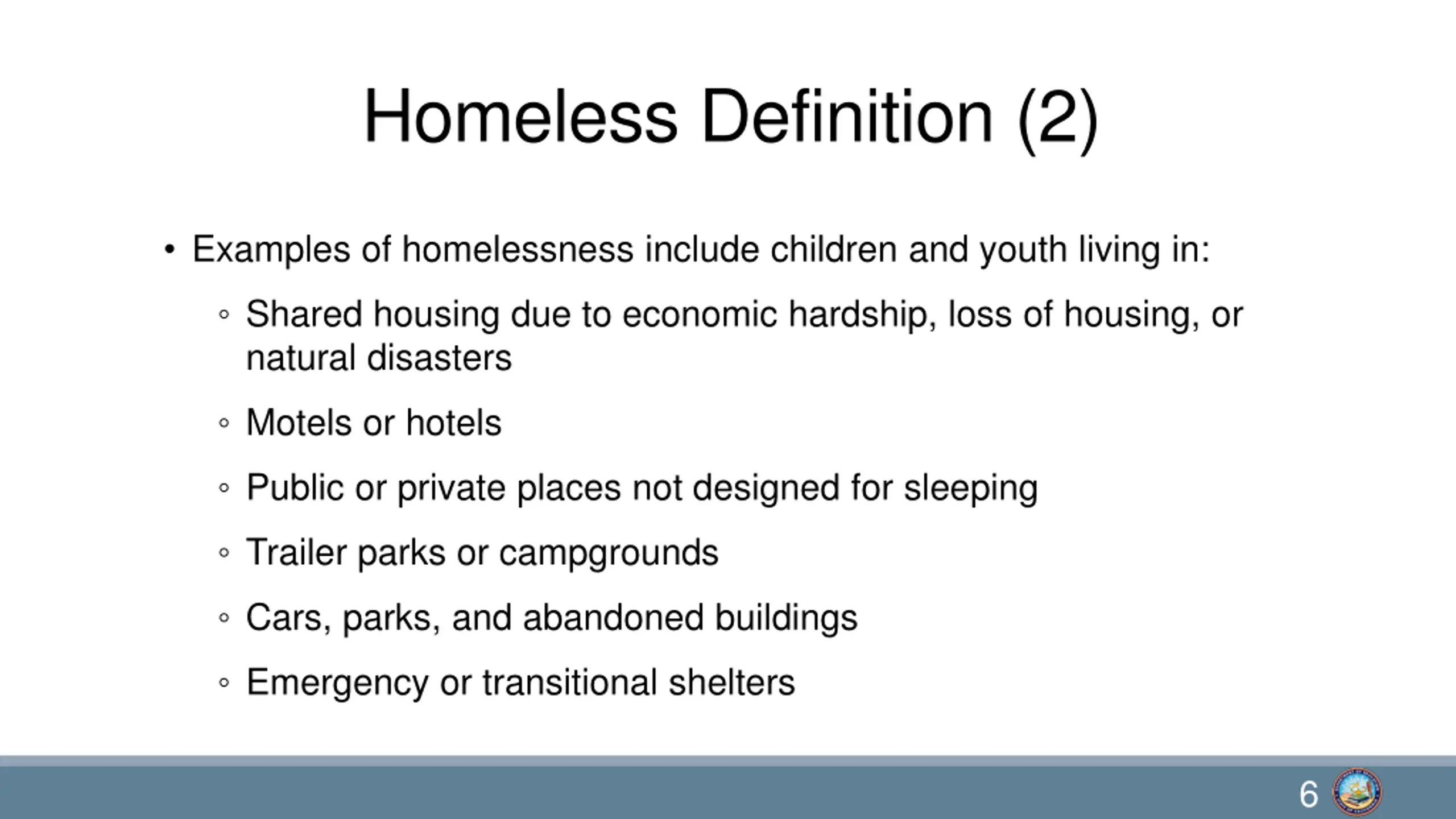 Homeless Definition (2)

• Examples of homelessness include children and youth living in:

◦ Shared housing due to economic hardship, loss of housing, or natural disasters

◦ Motels or hotels

◦ Public or private places not designed for sleeping

◦ Trailer parks or campgrounds

◦ Cars, parks, and abandoned buildings

◦ Emergency or transitional shelters

6